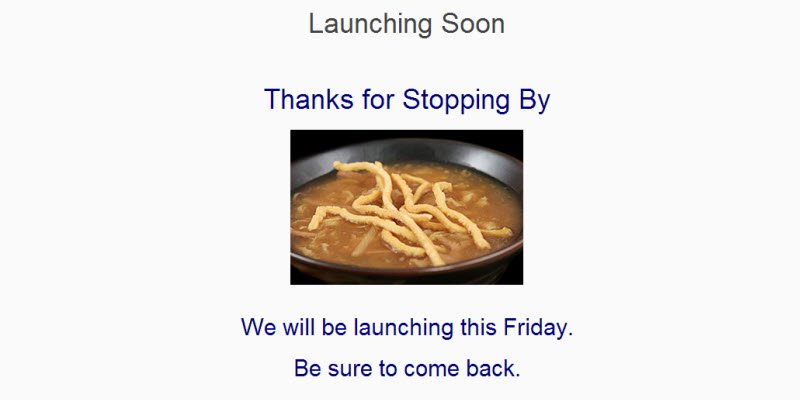 Launching Soon

Thanks for Stopping By

We will be launching this Friday.

Be sure to come back.